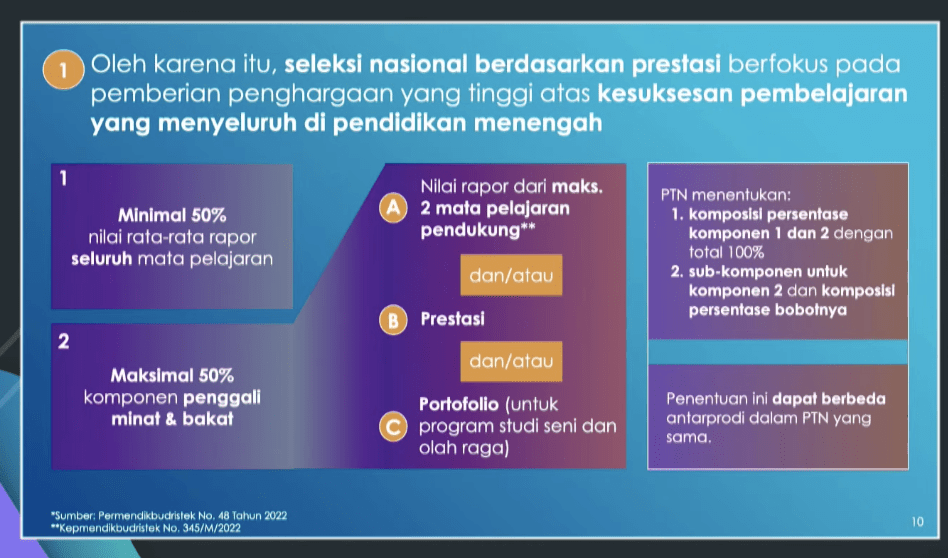 1 Oleh karena itu, seleksi nasional berdasarkan prestasi berfokus pada pemberian penghargaan yang tinggi atas kesuksesan pembelajaran yang menyeluruh di pendidikan menengah

1

Minimal 50%
nilai rata-rata rapor
seluruh mata pelajaran

2

Maksimal 50%
komponen penggali
minat & bakat

A Nilai rapor dari maks. 2 mata pelajaran pendukung**

dan/atau

B Prestasi

dan/atau

C Portofolio (untuk program studi seni dan olah raga)

PTN menentukan:
1. komposisi persentase komponen 1 dan 2 dengan total 100%
2. sub-komponen untuk komponen 2 dan komposisi persentase bobotnya

Penentuan ini dapat berbeda antarprodi dalam PTN yang sama.

*Sumber: Permendikbudristek No. 48 Tahun 2022
**Kepmendikbudristek No. 345/M/2022

10